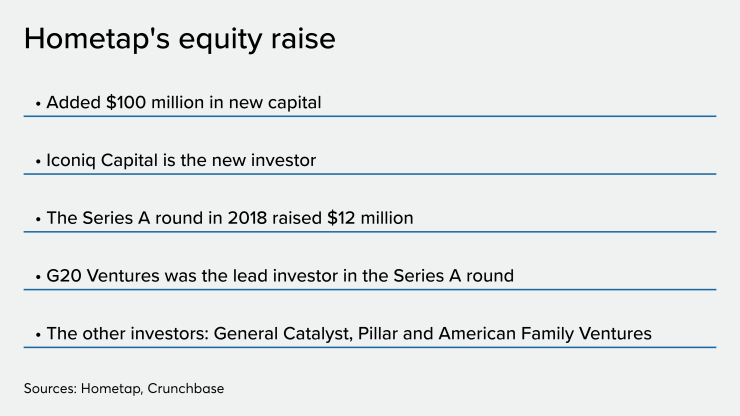 Hometap's equity raise

• Added \$100 million in new capital

• Iconiq Capital is the new investor

• The Series A round in 2018 raised \$12 million

• G20 Ventures was the lead investor in the Series A round

• The other investors: General Catalyst, Pillar and American Family Ventures

Sources: Hometap, Crunchbase